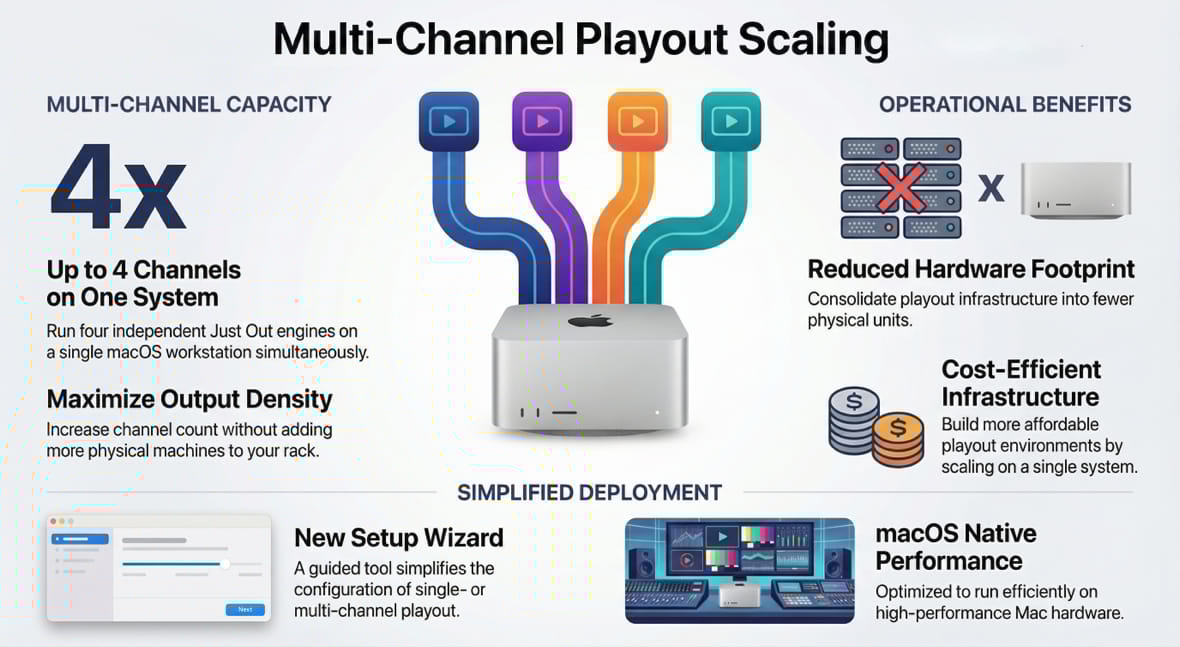 Multi-Channel Playout Scaling

MULTI-CHANNEL CAPACITY

4x

Up to 4 Channels on One System

Run four independent Just Out engines on a single macOS workstation simultaneously.

Maximize Output Density

Increase channel count without adding more physical machines to your rack.

OPERATIONAL BENEFITS

x

Reduced Hardware Footprint

Consolidate playout infrastructure into fewer physical units.

Cost-Efficient Infrastructure

Build more affordable playout environments by scaling on a single system.

SIMPLIFIED DEPLOYMENT

Next

New Setup Wizard

A guided tool simplifies the configuration of single- or multi-channel playout.

macOS Native Performance

Optimized to run efficiently on high-performance Mac hardware.